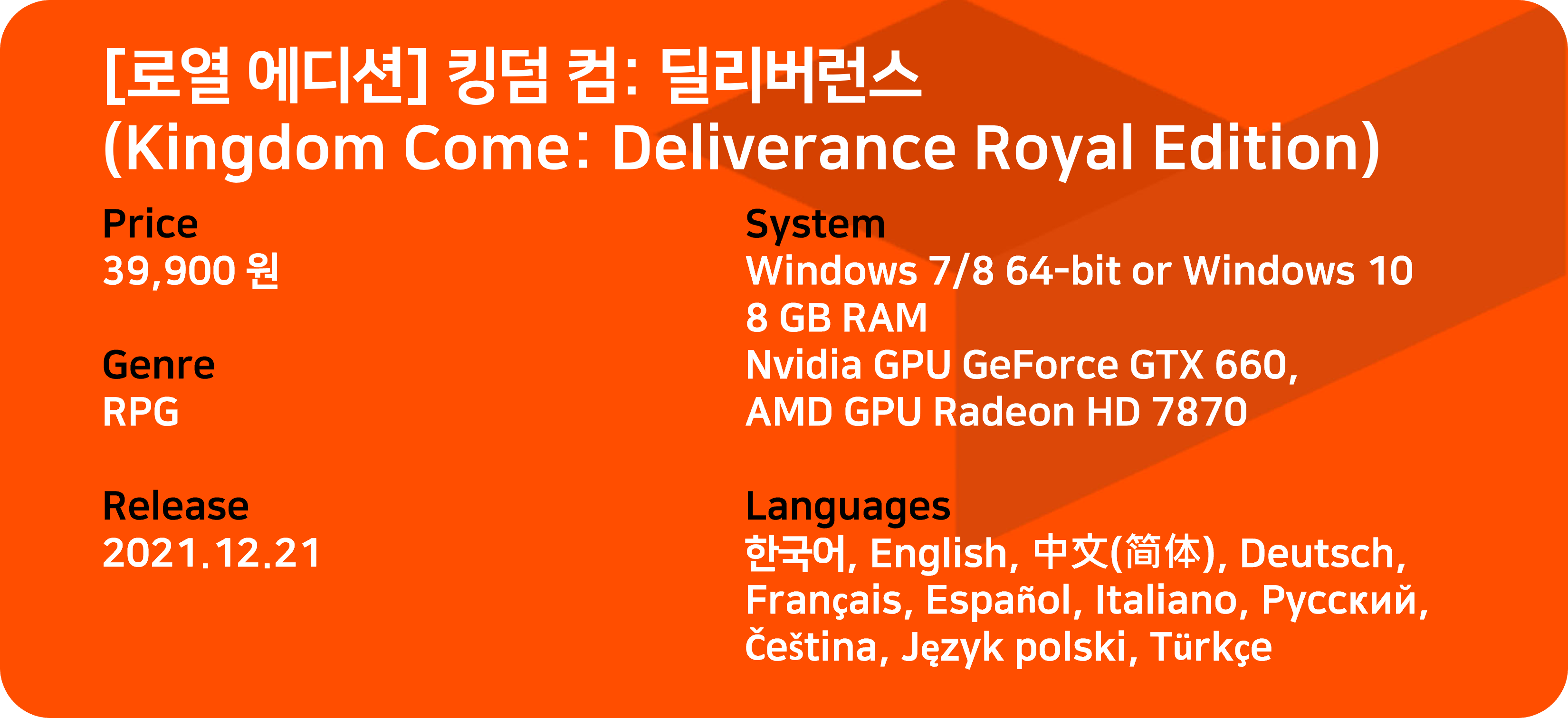 [로열 에디션] 킹덤 컴: 딜리버런스
(Kingdom Come: Deliverance Royal Edition)

Price
39,900 원

Genre
RPG

Release
2021.12.21

System
Windows 7/8 64-bit or Windows 10
8 GB RAM
Nvidia GPU GeForce GTX 660,
AMD GPU Radeon HD 7870

Languages
한국어, English, 中文(简体), Deutsch, Français, Español, Italiano, Русский, Čeština, Język polski, Türkçe